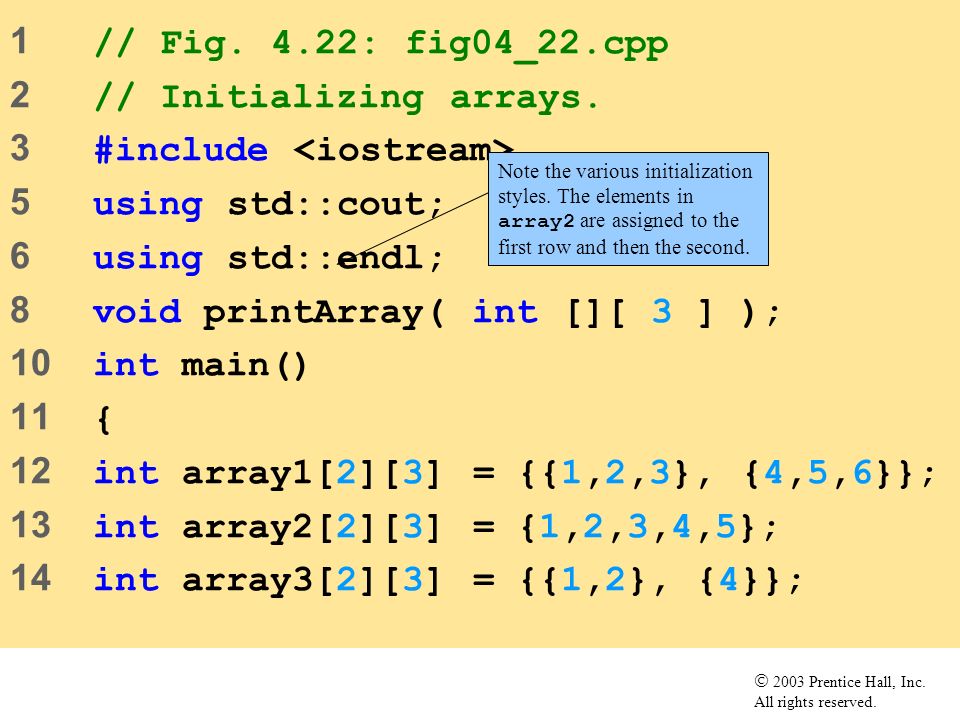 1 // Fig. 4.22: fig04_22.cpp
2 // Initializing arrays.
3 #include <iostream>
5 using std::cout;
6 using std::endl;
8 void printArray( int [][ 3 ] );
10 int main()
11 {
12 int array1[2][3] = {{1,2,3}, {4,5,6}};
13 int array2[2][3] = {1,2,3,4,5};
14 int array3[2][3] = {{1,2}, {4}};

Note the various initialization styles. The elements in array2 are assigned to the first row and then the second.

© 2003 Prentice Hall, Inc.
All rights reserved.